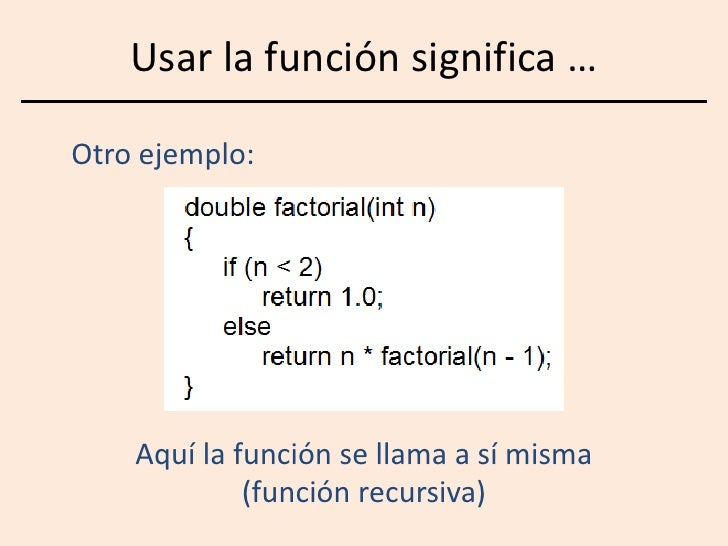 Usar la función significa …

Otro ejemplo:

double factorial(int n)
{
    if (n < 2)
        return 1.0;
    else
        return n * factorial(n - 1);
}

Aquí la función se llama a sí misma (función recursiva)